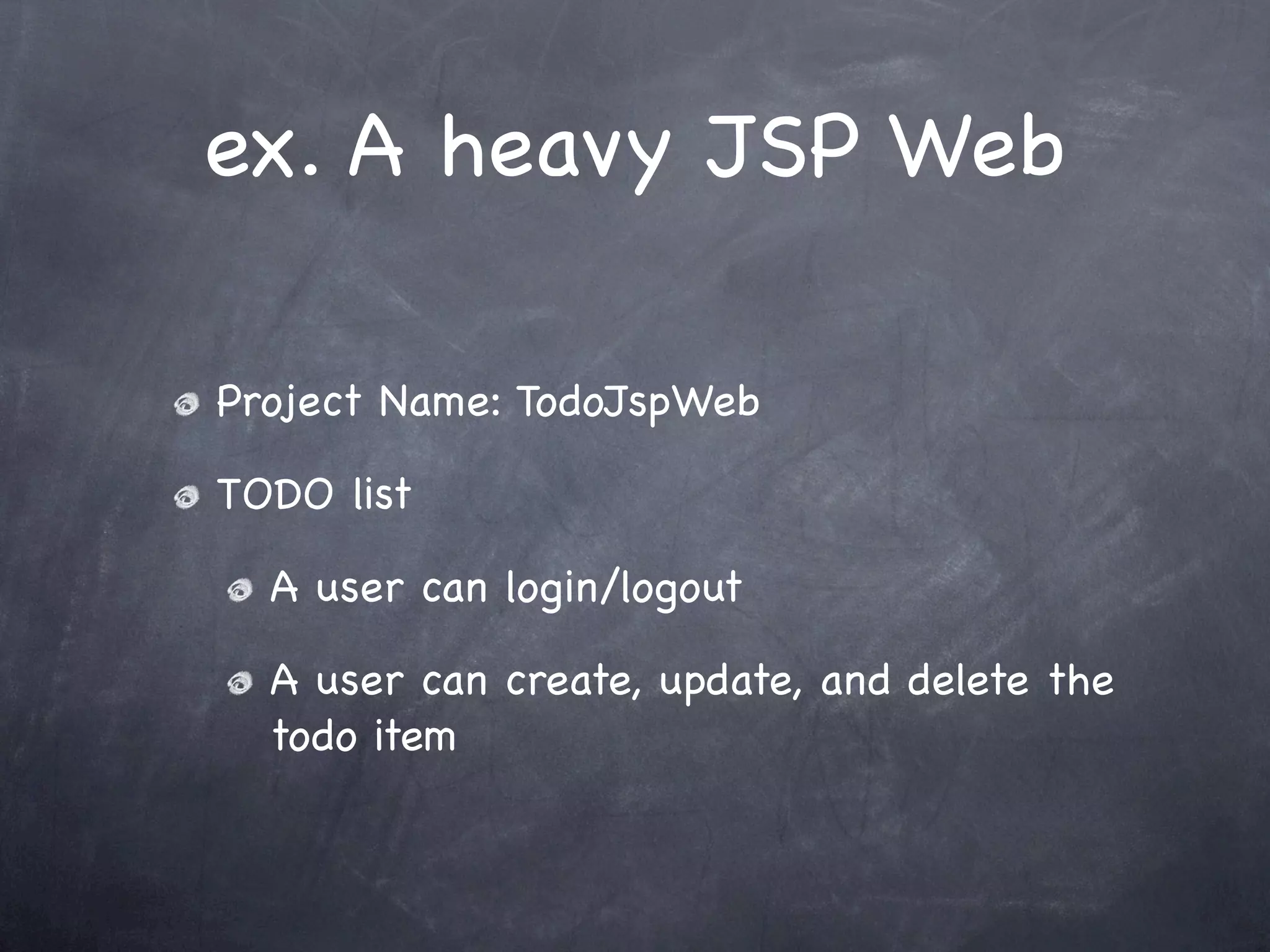 ex. A heavy JSP Web

Project Name: TodoJspWeb

TODO list

A user can login/logout

A user can create, update, and delete the todo item